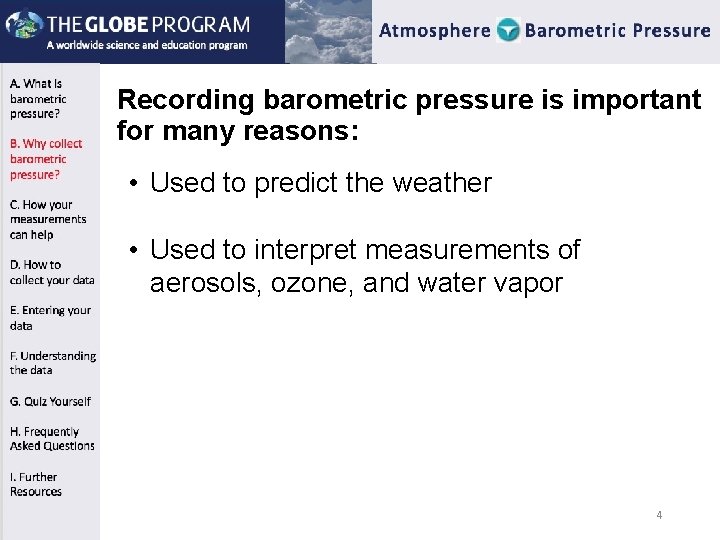 THE GLOBE PROGRAM
A worldwide science and education program

Atmosphere Barometric Pressure

A. What is barometric pressure?

B. Why collect barometric pressure?

C. How your measurements can help

D. How to collect your data

E. Entering your data

F. Understanding the data

G. Quiz Yourself

H. Frequently Asked Questions

I. Further Resources

Recording barometric pressure is important for many reasons:

• Used to predict the weather

• Used to interpret measurements of aerosols, ozone, and water vapor

4